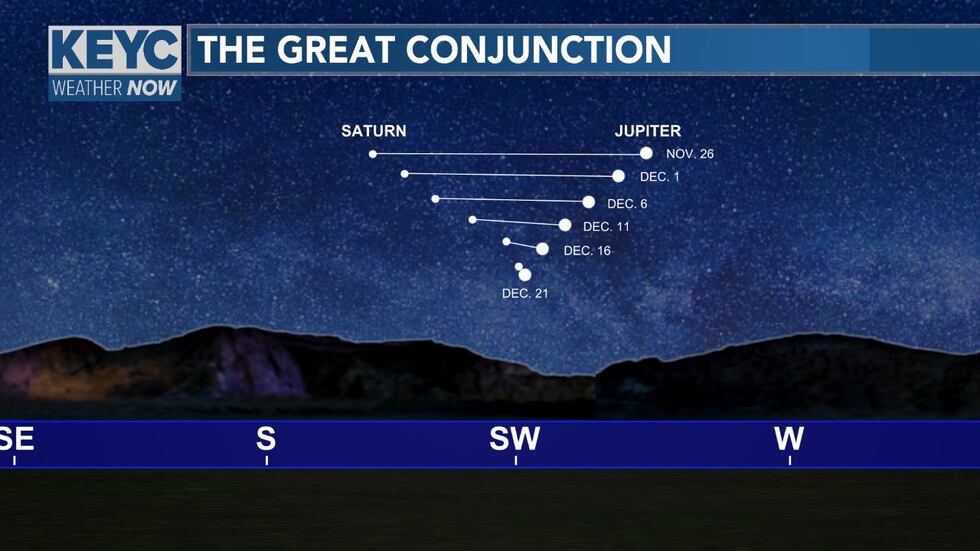 KEYC
WEATHER NOW

THE GREAT CONJUNCTION

SATURN

JUPITER

NOV. 26

DEC. 1

DEC. 6

DEC. 11

DEC. 16

DEC. 21

SE

S

SW

W